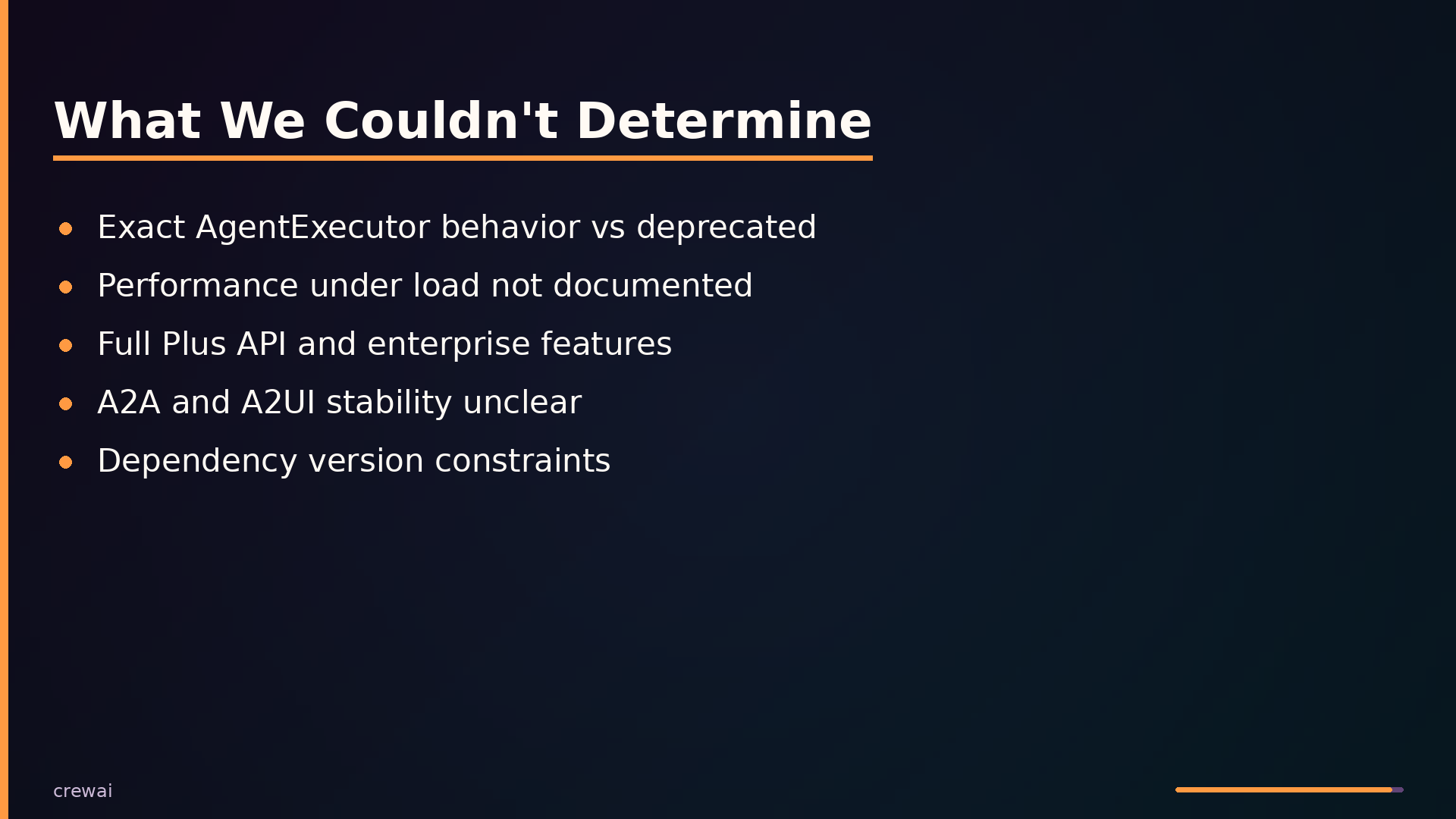 What We Couldn't Determine

- Exact AgentExecutor behavior vs deprecated
- Performance under load not documented
- Full Plus API and enterprise features
- A2A and A2UI stability unclear
- Dependency version constraints

crewai